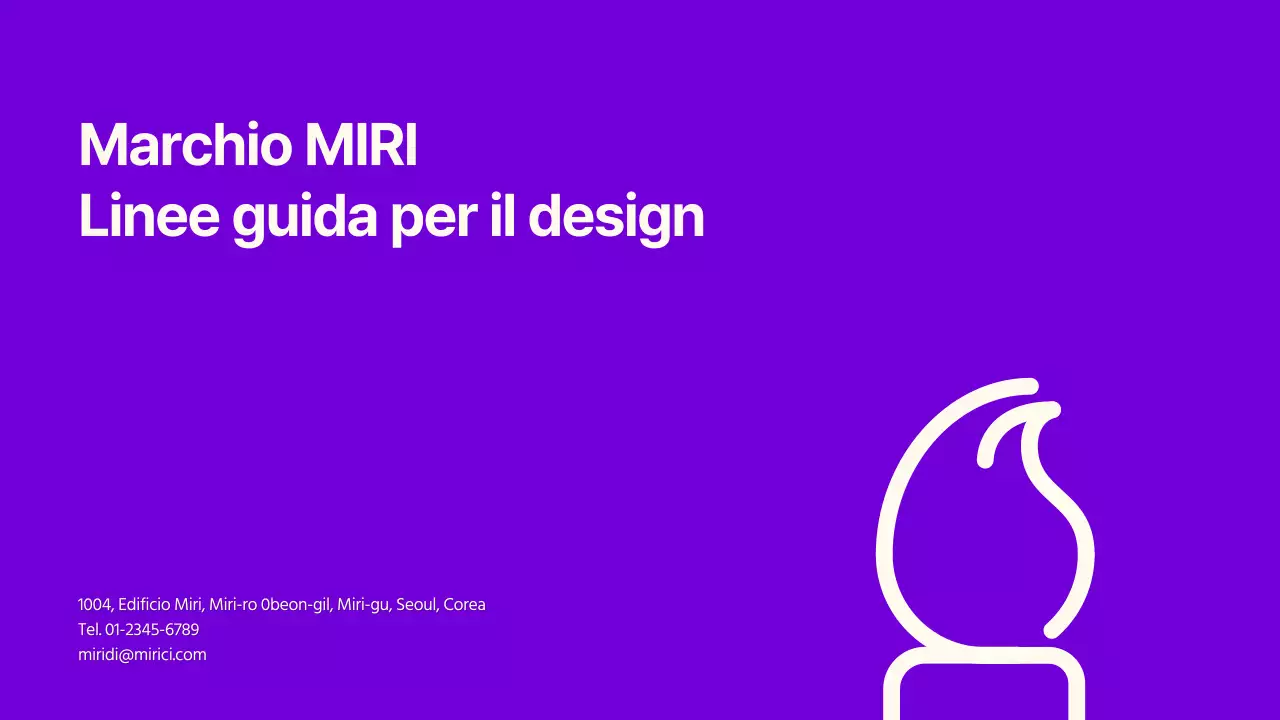 Marchio MIRI
Linee guida per il design

1004, Edificio Miri, Miri-ro 0beon-gil, Miri-gu, Seoul, Corea
Tel. 01-2345-6789
miridi@mirici.com